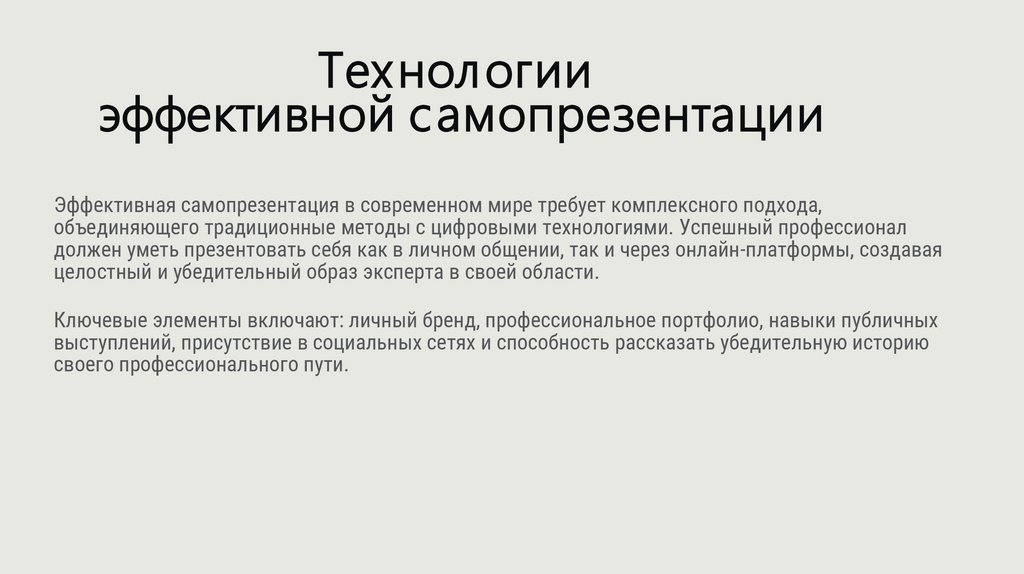 Технологии эффективной самопрезентации

Эффективная самопрезентация в современном мире требует комплексного подхода, объединяющего традиционные методы с цифровыми технологиями. Успешный профессионал должен уметь презентовать себя как в личном общении, так и через онлайн-платформы, создавая целостный и убедительный образ эксперта в своей области.

Ключевые элементы включают: личный бренд, профессиональное портфолио, навыки публичных выступлений, присутствие в социальных сетях и способность рассказать убедительную историю своего профессионального пути.